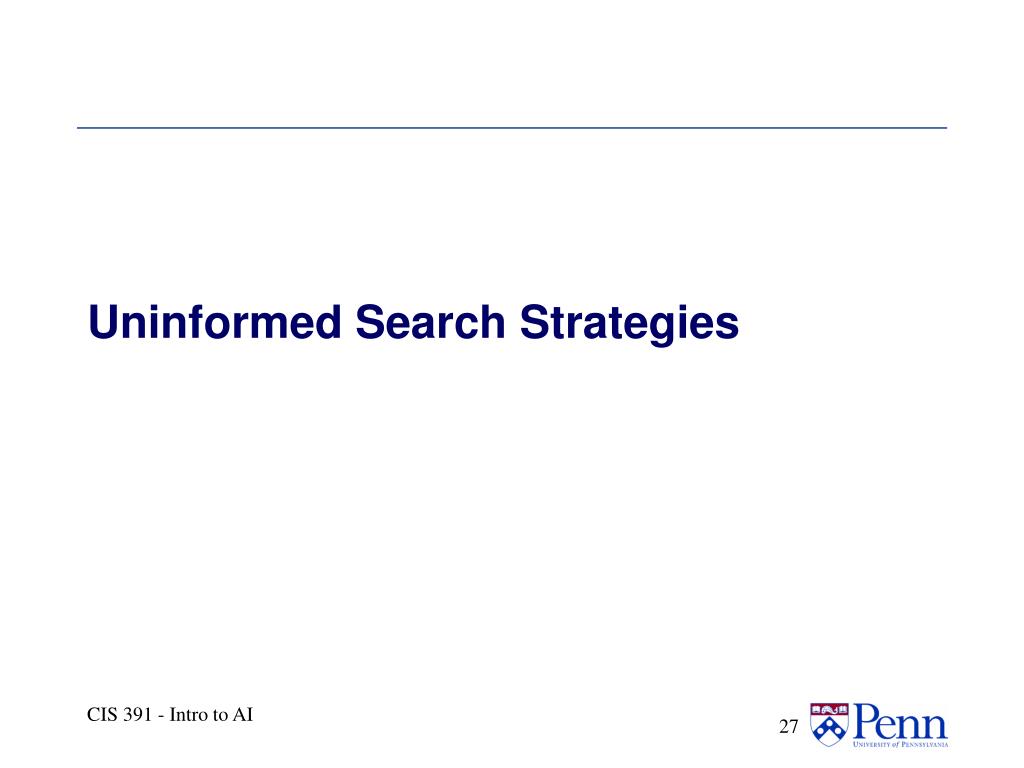 Uninformed Search Strategies

CIS 391 - Intro to AI

27

Penn
University of Pennsylvania